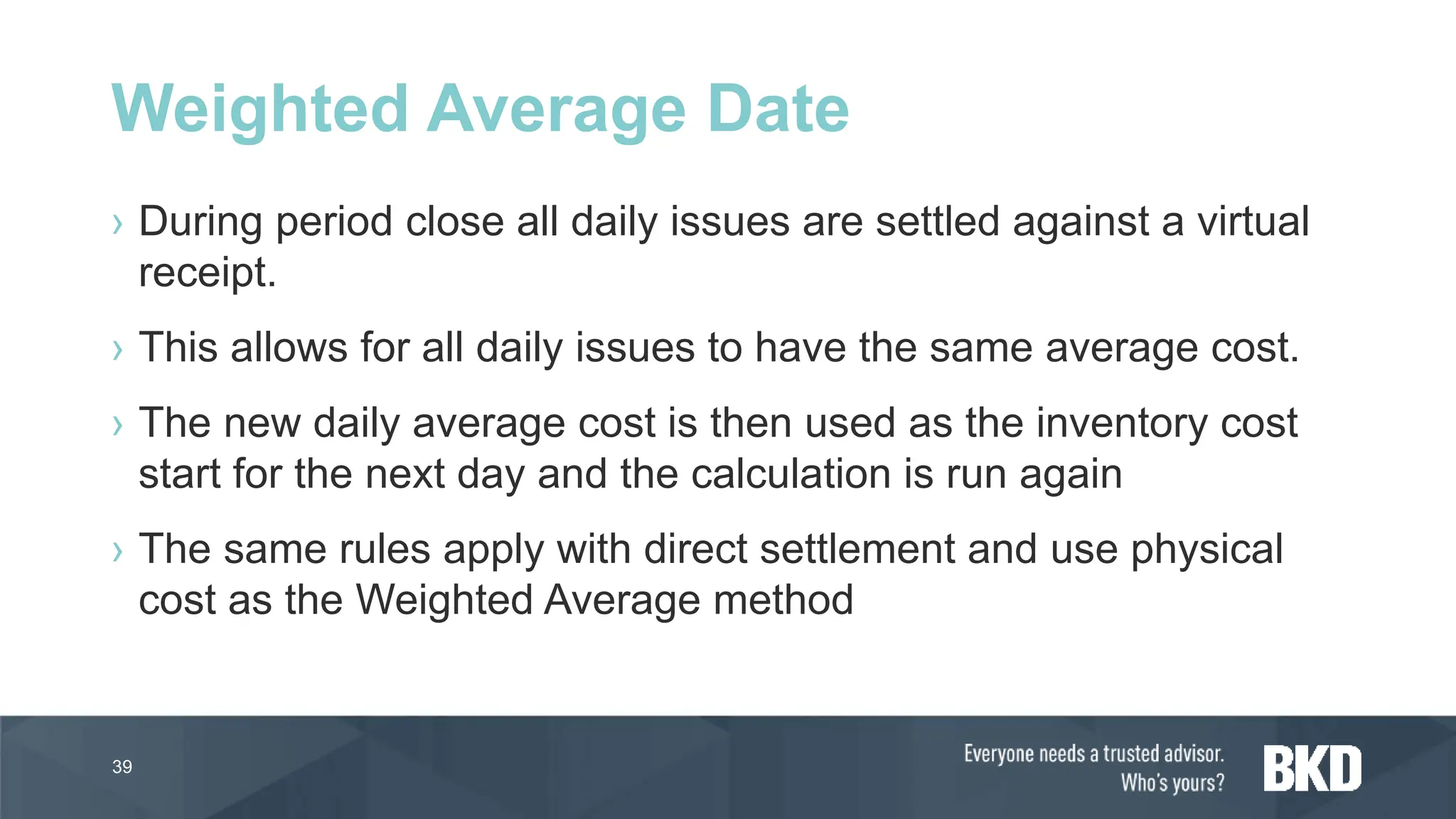 Weighted Average Date

› During period close all daily issues are settled against a virtual receipt.

› This allows for all daily issues to have the same average cost.

› The new daily average cost is then used as the inventory cost start for the next day and the calculation is run again

› The same rules apply with direct settlement and use physical cost as the Weighted Average method

39

Everyone needs a trusted advisor. Who's yours?

BKD